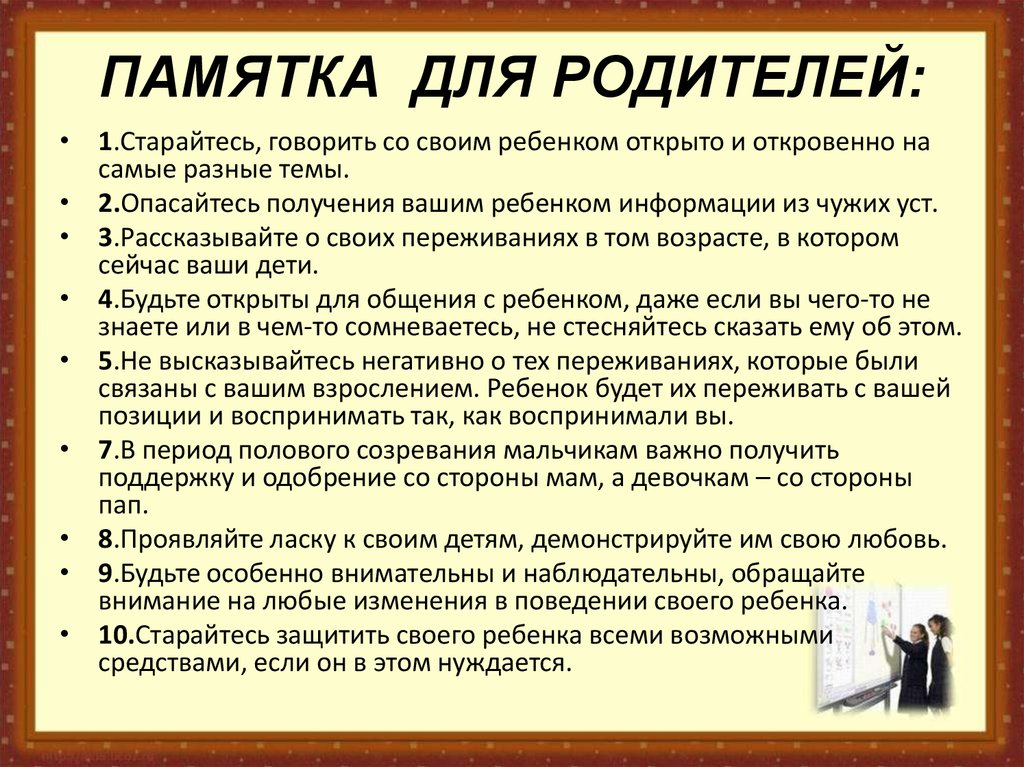 ПАМЯТКА ДЛЯ РОДИТЕЛЕЙ:

• 1.Старайтесь, говорить со своим ребенком открыто и откровенно на самые разные темы.
• 2.Опасайтесь получения вашим ребенком информации из чужих уст.
• 3.Рассказывайте о своих переживаниях в том возрасте, в котором сейчас ваши дети.
• 4.Будьте открыты для общения с ребенком, даже если вы чего-то не знаете или в чем-то сомневаетесь, не стесняйтесь сказать ему об этом.
• 5.Не высказывайтесь негативно о тех переживаниях, которые были связаны с вашим взрослением. Ребенок будет их переживать с вашей позиции и воспринимать так, как воспринимали вы.
• 7.В период полового созревания мальчикам важно получить поддержку и одобрение со стороны мам, а девочкам – со стороны пап.
• 8.Проявляйте ласку к своим детям, демонстрируйте им свою любовь.
• 9.Будьте особенно внимательны и наблюдательны, обращайте внимание на любые изменения в поведении своего ребенка.
• 10.Старайтесь защитить своего ребенка всеми возможными средствами, если он в этом нуждается.